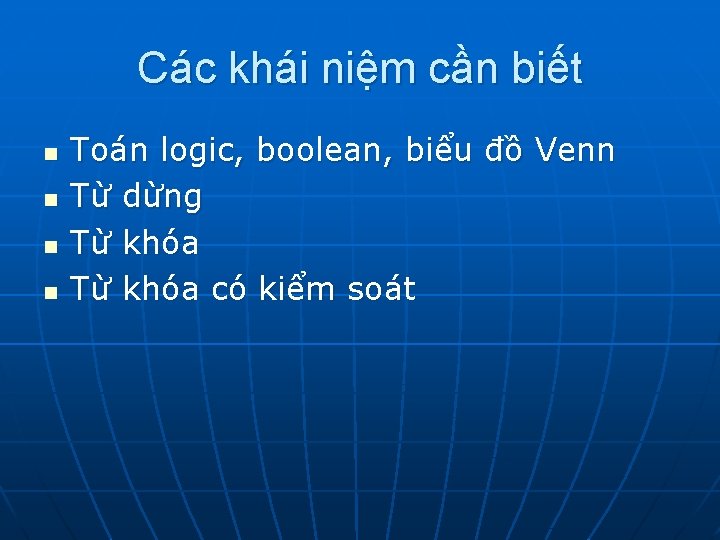 Các khái niệm cần biết

- Toán logic, boolean, biểu đồ Venn
- Từ dừng
- Từ khóa
- Từ khóa có kiểm soát